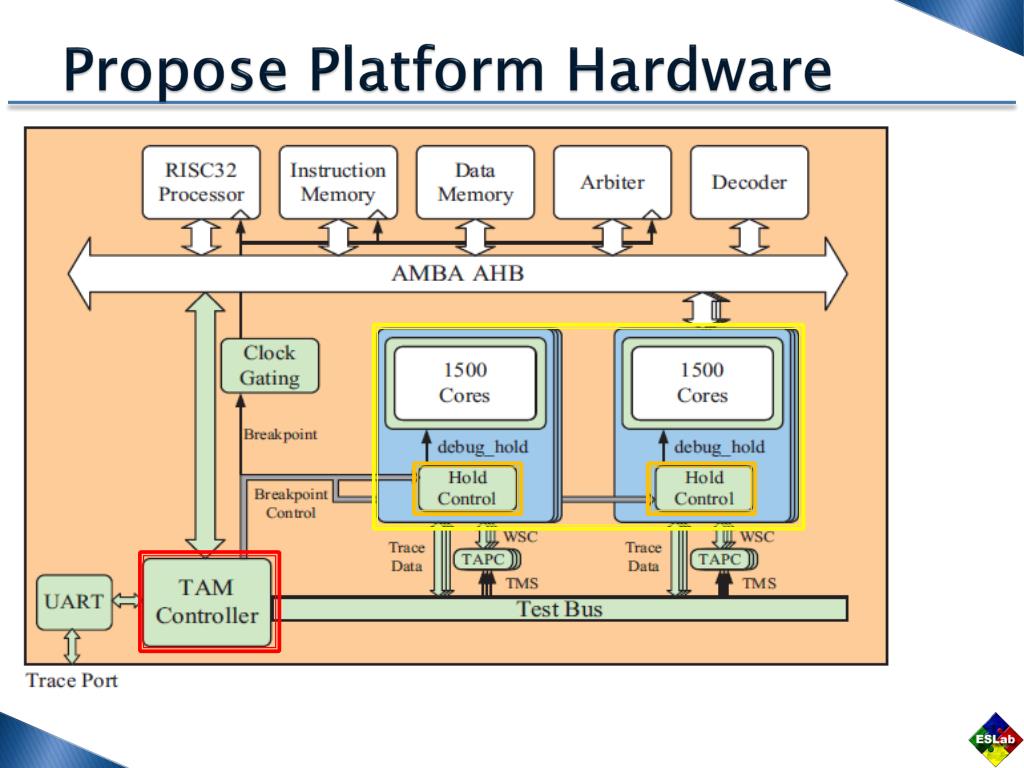 Propose Platform Hardware

RISC32 Processor

Instruction Memory

Data Memory

Arbiter

Decoder

AMBA AHB

Clock Gating

Breakpoint

Breakpoint Control

1500 Cores

debug_hold

Hold Control

1500 Cores

debug_hold

Hold Control

Trace Data

WSC

TAPC

TMS

Trace Data

WSC

TAPC

TMS

UART

TAM Controller

Test Bus

Trace Port

ESLab